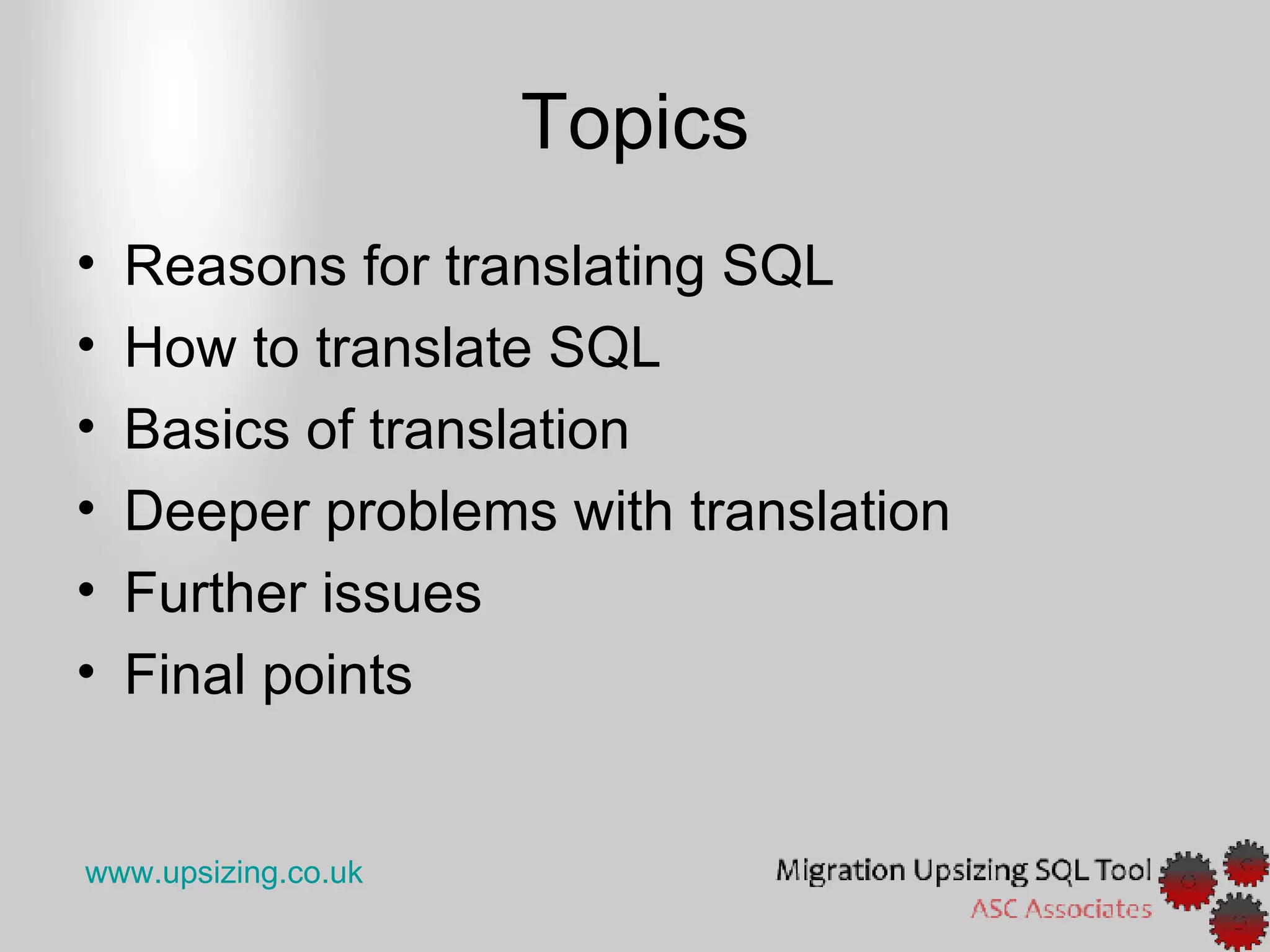 Topics

• Reasons for translating SQL
• How to translate SQL
• Basics of translation
• Deeper problems with translation
• Further issues
• Final points

www.upsizing.co.uk

Migration Upsizing SQL Tool
ASC Associates